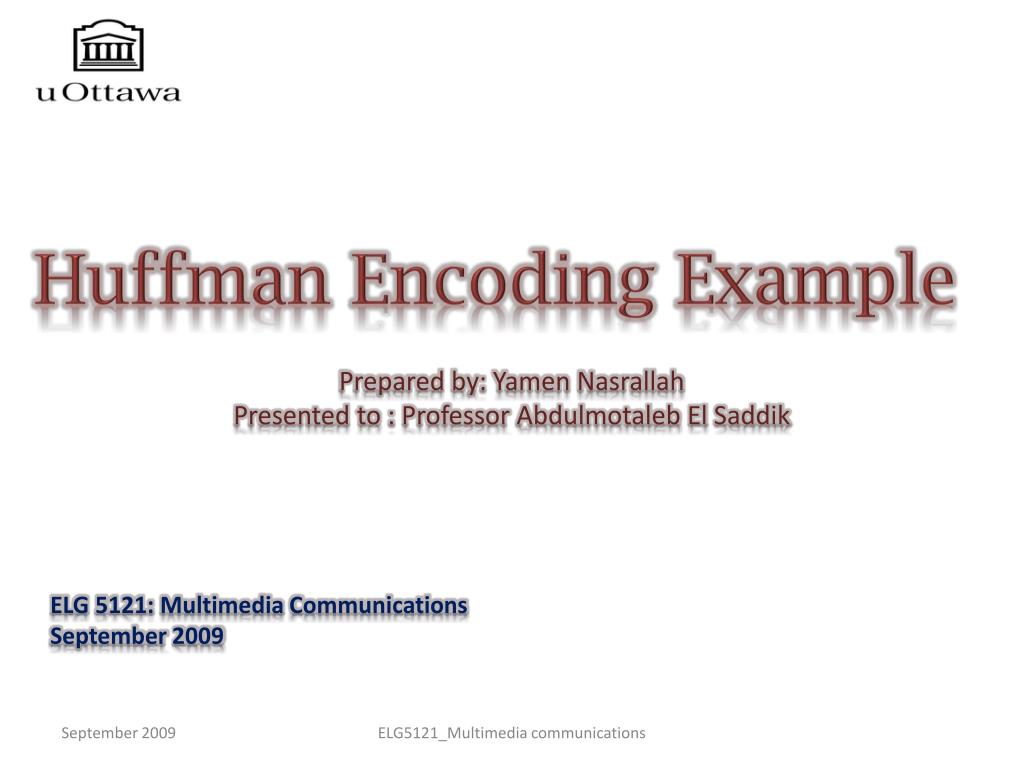 uOttawa

Huffman Encoding Example

Prepared by: Yamen Nasrallah
Presented to : Professor Abdulmotaleb El Saddik

ELG 5121: Multimedia Communications
September 2009

September 2009

ELG5121_Multimedia communications